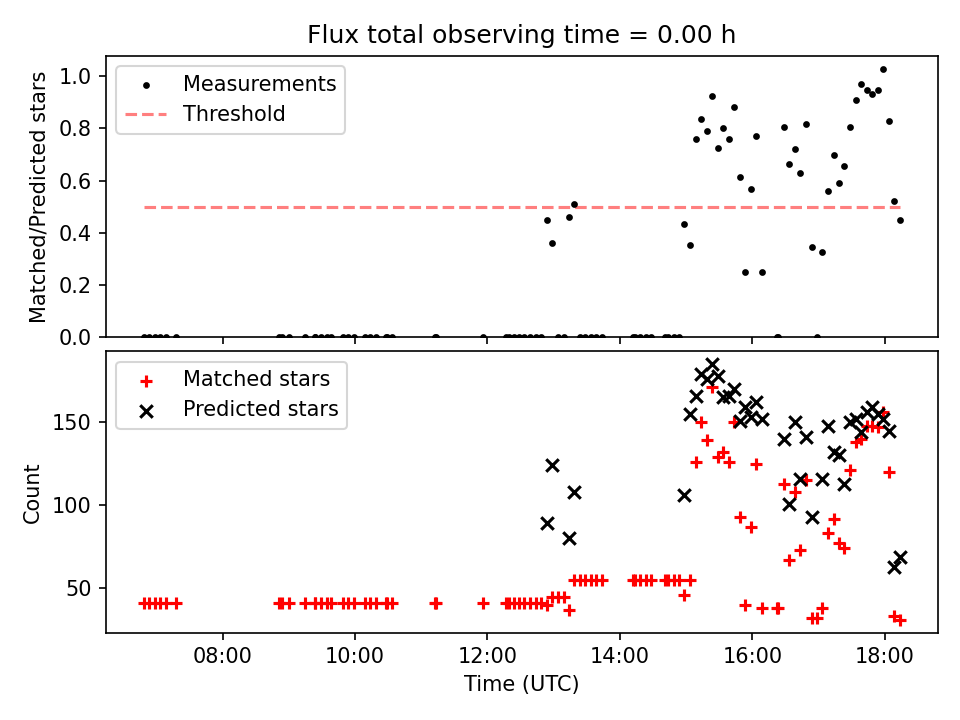 Flux total observing time = 0.00 h

Measurements
Threshold

Matched/Predicted stars

1.0
0.8
0.6
0.4
0.2
0.0

Matched stars
Predicted stars

Count

150
100
50

08:00
10:00
12:00
14:00
16:00
18:00

Time (UTC)